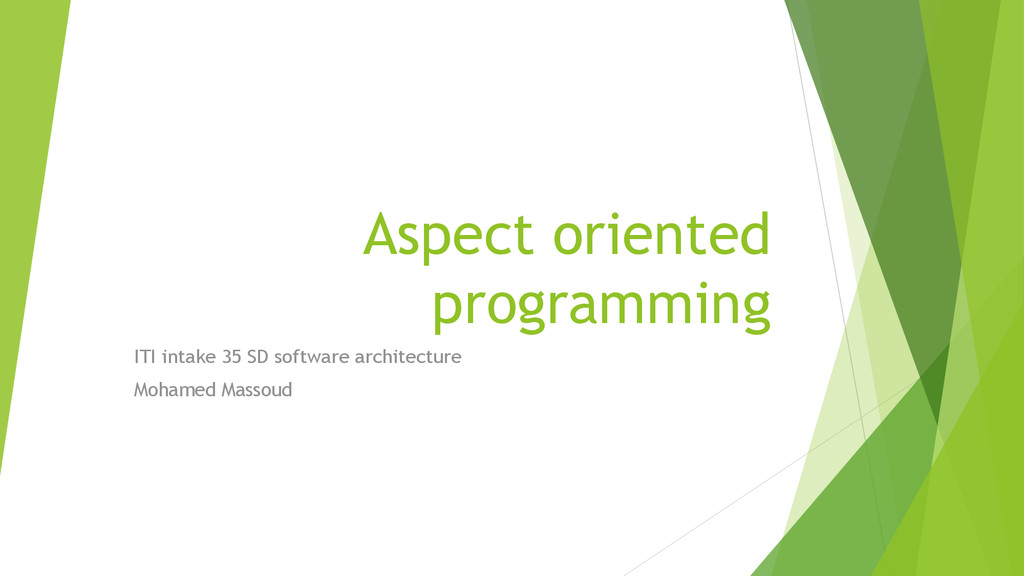 Aspect oriented programming

ITI intake 35 SD software architecture

Mohamed Massoud